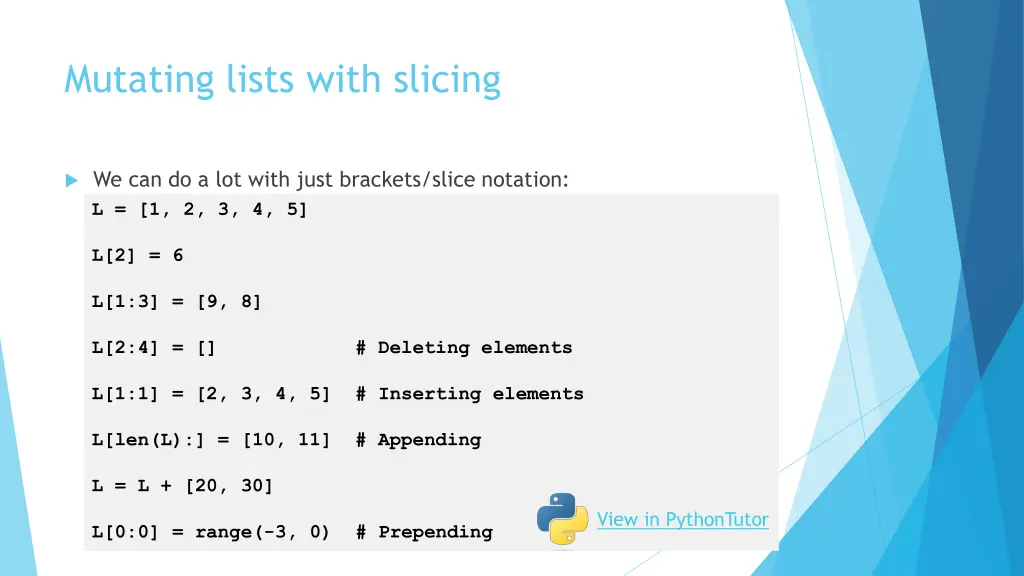 Mutating lists with slicing

We can do a lot with just brackets/slice notation:

L = [1, 2, 3, 4, 5]

L[2] = 6

L[1:3] = [9, 8]

L[2:4] = []            # Deleting elements

L[1:1] = [2, 3, 4, 5]  # Inserting elements

L[len(L):] = [10, 11]  # Appending

L = L + [20, 30]

L[0:0] = range(-3, 0)  # Prepending

View in PythonTutor